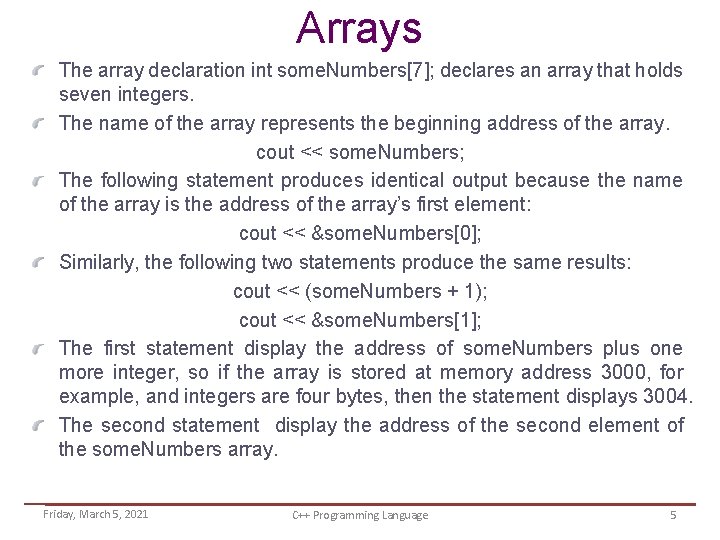 Arrays

The array declaration int someNumbers[7]; declares an array that holds seven integers.

The name of the array represents the beginning address of the array.

cout << someNumbers;

The following statement produces identical output because the name of the array is the address of the array's first element:

cout << &someNumbers[0];

Similarly, the following two statements produce the same results:

cout << (someNumbers + 1);

cout << &someNumbers[1];

The first statement display the address of someNumbers plus one more integer, so if the array is stored at memory address 3000, for example, and integers are four bytes, then the statement displays 3004.

The second statement display the address of the second element of the someNumbers array.

Friday, March 5, 2021 C++ Programming Language 5